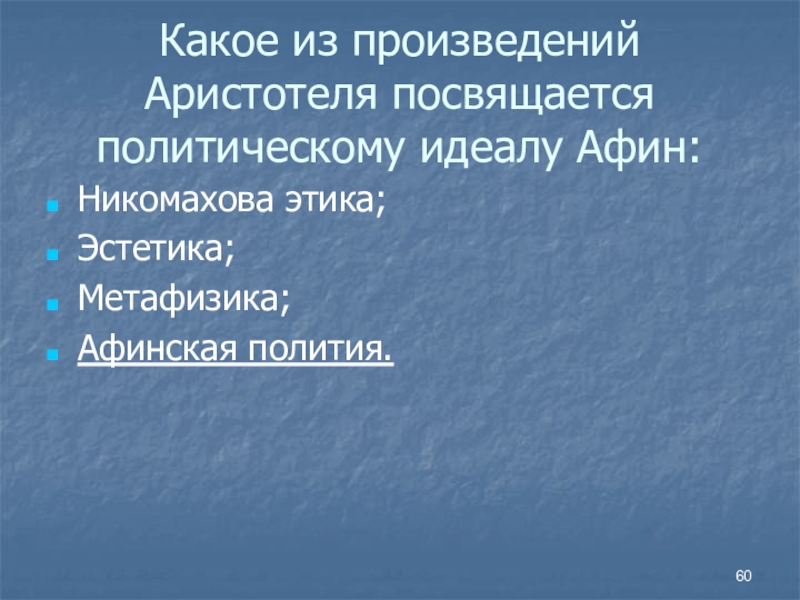 Какое из произведений Аристотеля посвящается политическому идеалу Афин:

Никомахова этика;

Эстетика;

Метафизика;

Афинская полития.

60